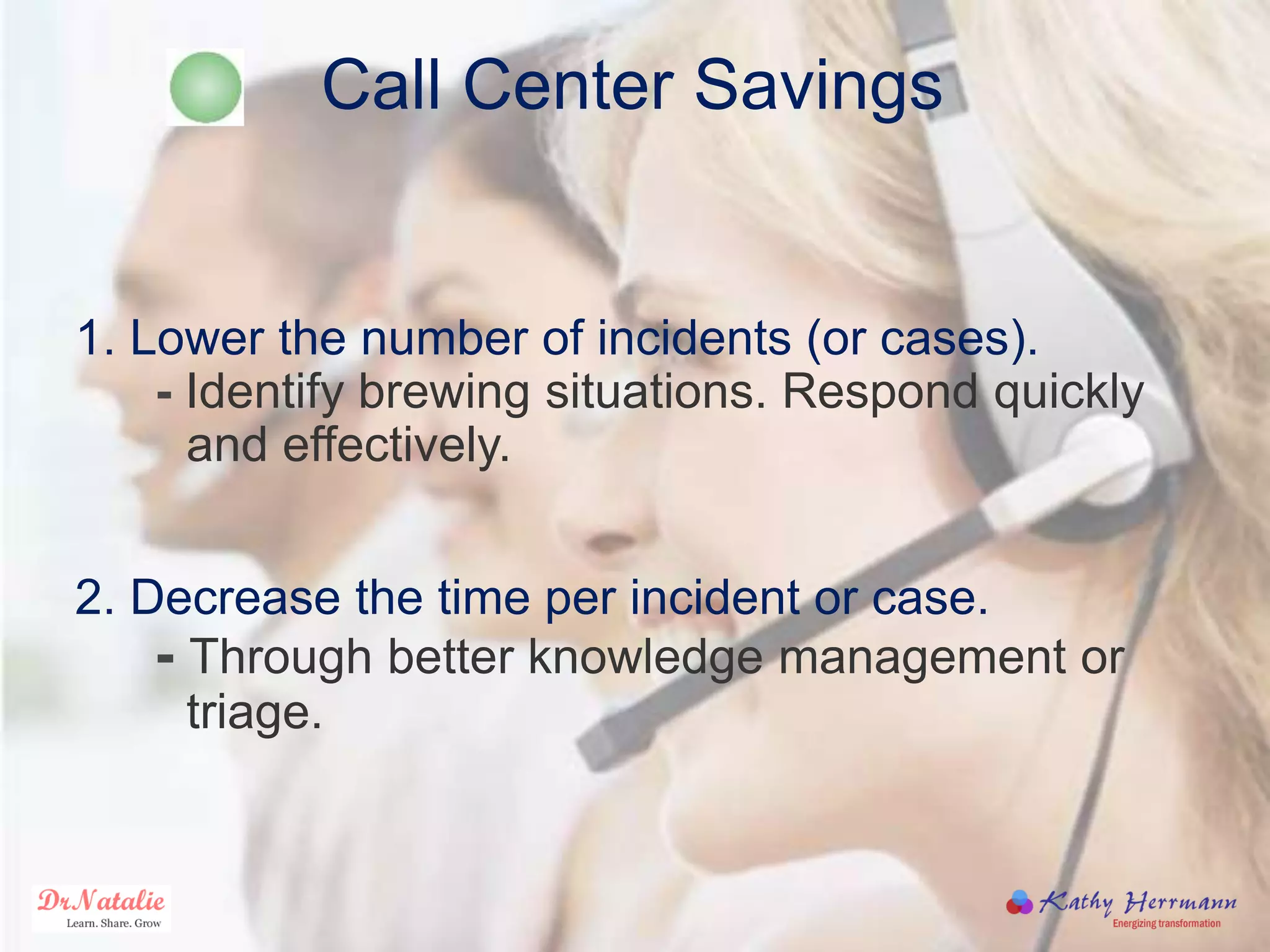 Call Center Savings

1. Lower the number of incidents (or cases).
- Identify brewing situations. Respond quickly and effectively.

2. Decrease the time per incident or case.
- Through better knowledge management or triage.

DrNatalie
Learn. Share. Grow

Kathy Herrmann
Energizing transformation